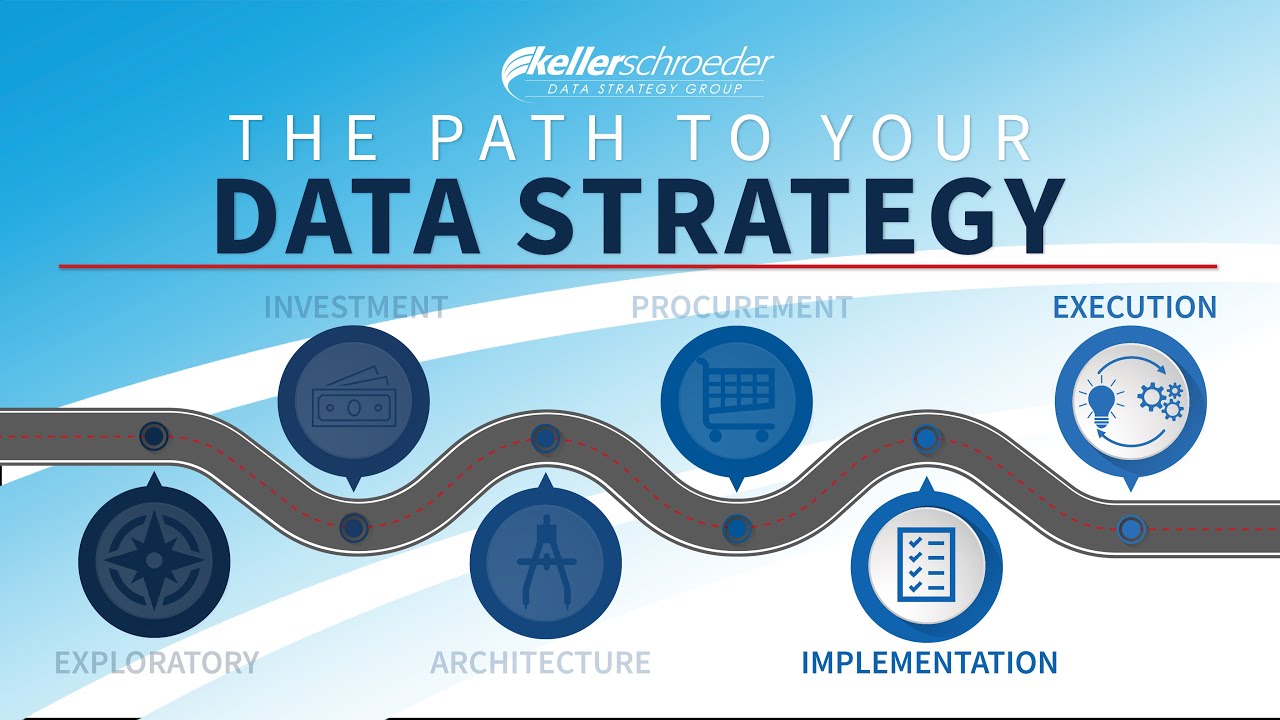 kellerschroeder
DATA STRATEGY GROUP

THE PATH TO YOUR
DATA STRATEGY

INVESTMENT

PROCUREMENT

EXECUTION

EXPLORATORY

ARCHITECTURE

IMPLEMENTATION